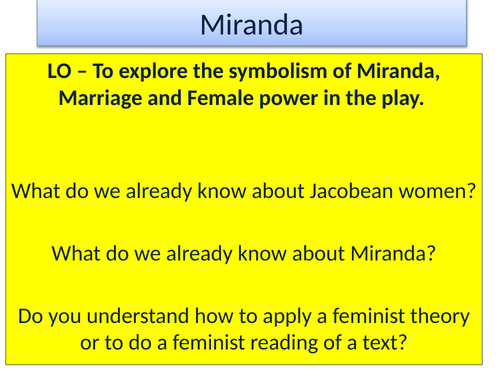 Miranda

LO – To explore the symbolism of Miranda, Marriage and Female power in the play.

What do we already know about Jacobean women?

What do we already know about Miranda?

Do you understand how to apply a feminist theory or to do a feminist reading of a text?